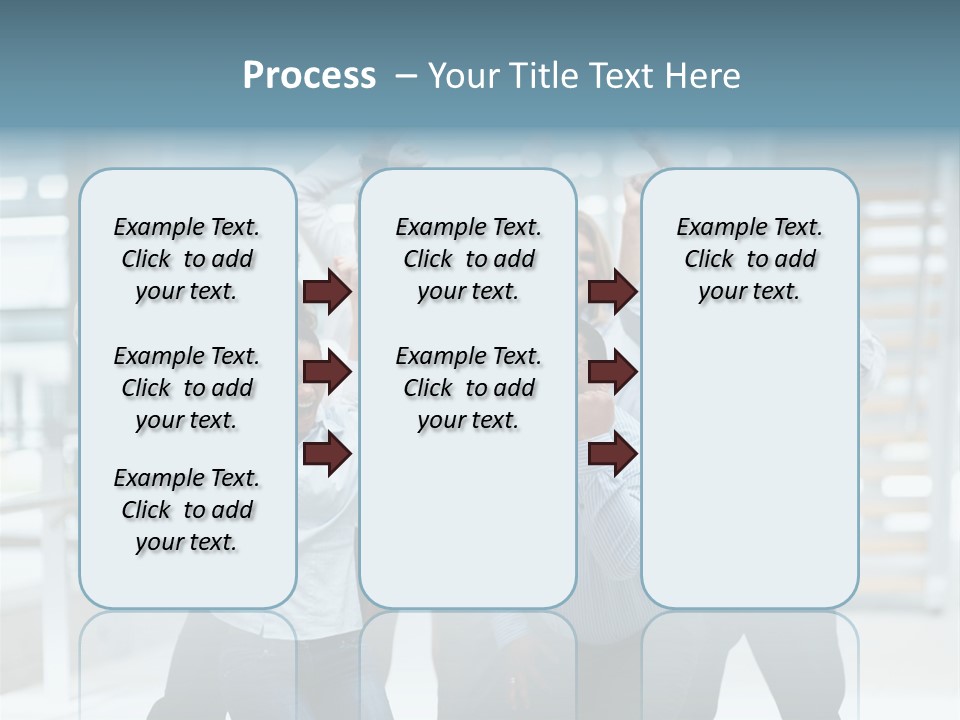 Process – Your Title Text Here

Example Text. Click to add your text.

Example Text. Click to add your text.

Example Text. Click to add your text.

Example Text. Click to add your text.

Example Text. Click to add your text.

Example Text. Click to add your text.